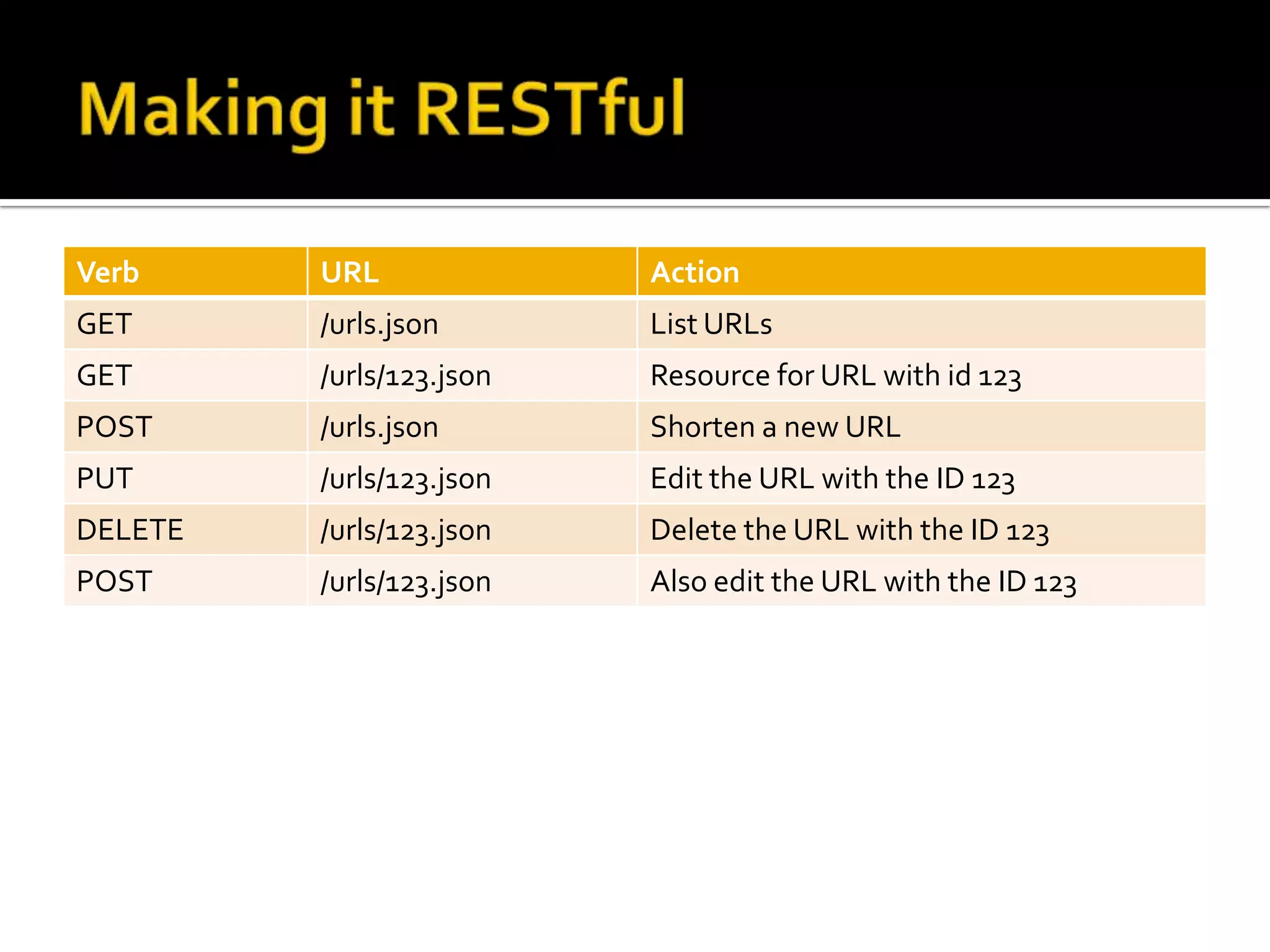 Making it RESTful

| Verb | URL | Action |
|---|---|---|
| GET | /urls.json | List URLs |
| GET | /urls/123.json | Resource for URL with id 123 |
| POST | /urls.json | Shorten a new URL |
| PUT | /urls/123.json | Edit the URL with the ID 123 |
| DELETE | /urls/123.json | Delete the URL with the ID 123 |
| POST | /urls/123.json | Also edit the URL with the ID 123 |